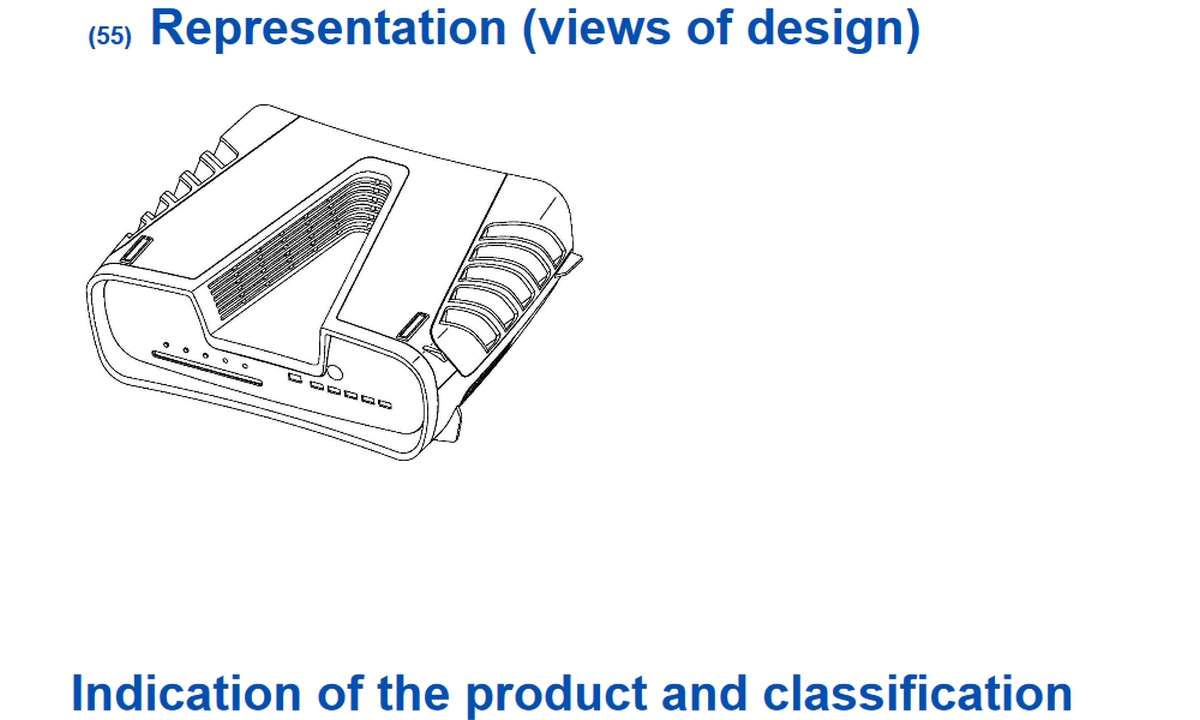 (55) Representation (views of design)

Indication of the product and classification